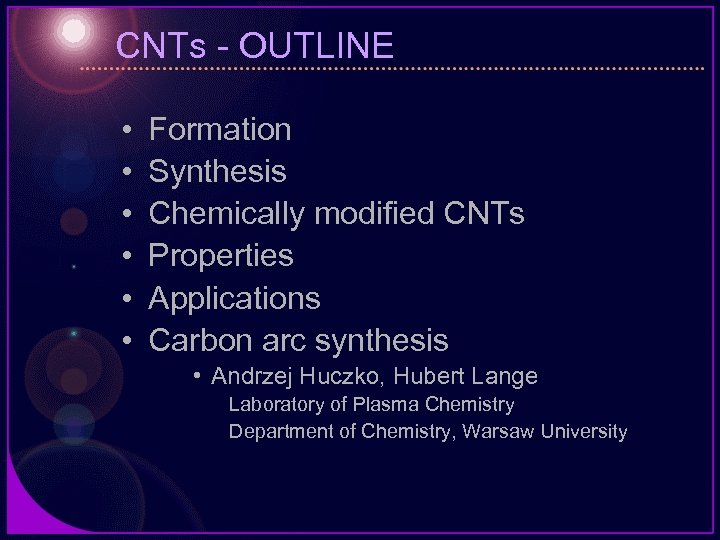 CNTs - OUTLINE

• Formation
• Synthesis
• Chemically modified CNTs
• Properties
• Applications
• Carbon arc synthesis
  • Andrzej Huczko, Hubert Lange
    Laboratory of Plasma Chemistry
    Department of Chemistry, Warsaw University